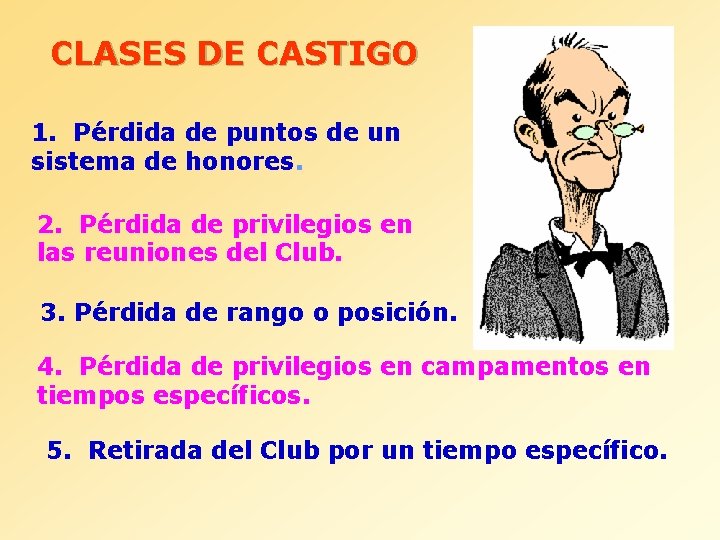 CLASES DE CASTIGO

1. Pérdida de puntos de un sistema de honores.

2. Pérdida de privilegios en las reuniones del Club.

3. Pérdida de rango o posición.

4. Pérdida de privilegios en campamentos en tiempos específicos.

5. Retirada del Club por un tiempo específico.